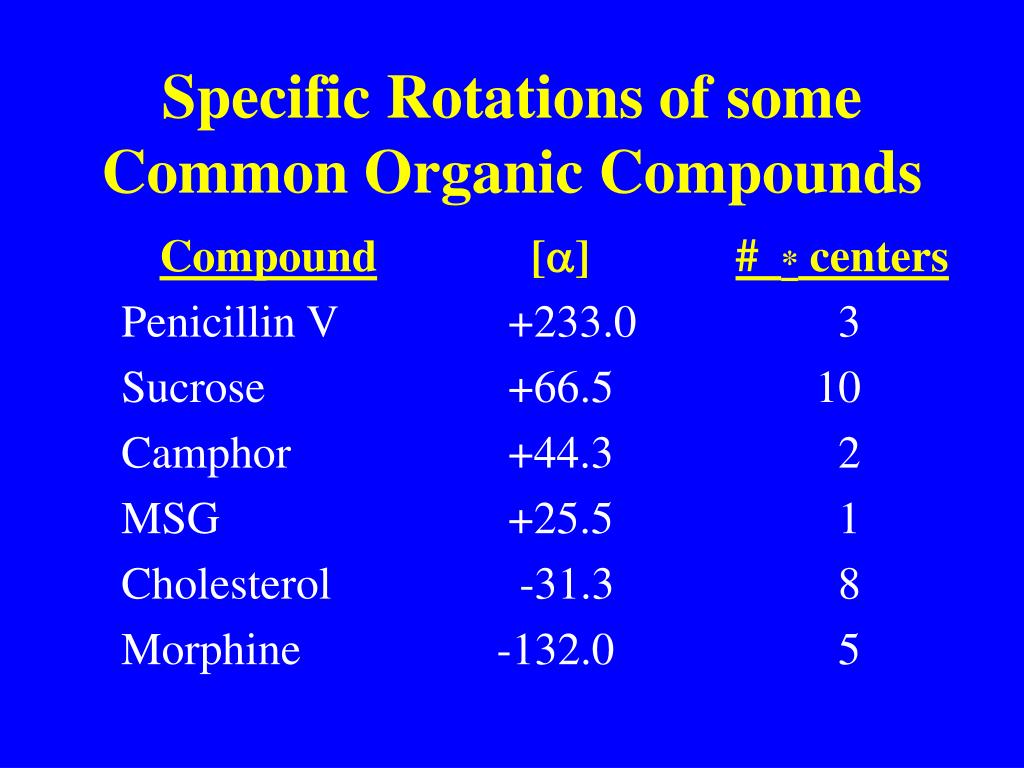 Specific Rotations of some Common Organic Compounds

| Compound | [$\alpha$] | # * centers |
|---|---|---|
| Penicillin V | +233.0 | 3 |
| Sucrose | +66.5 | 10 |
| Camphor | +44.3 | 2 |
| MSG | +25.5 | 1 |
| Cholesterol | -31.3 | 8 |
| Morphine | -132.0 | 5 |